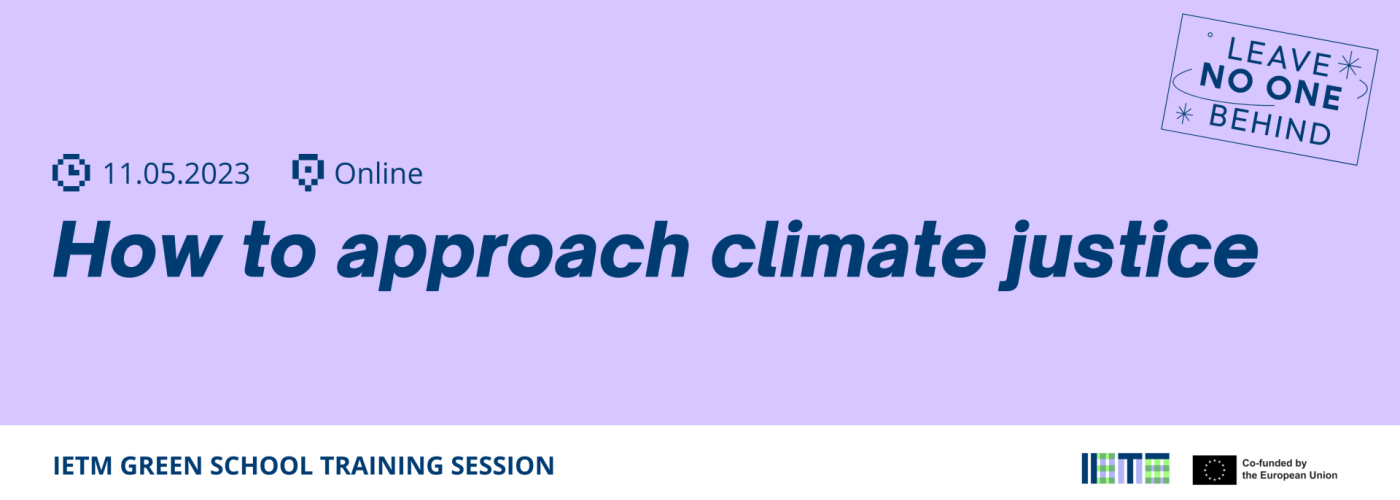 LEAVE
NO ONE
BEHIND

11.05.2023 Online

How to approach climate justice

IETM GREEN SCHOOL TRAINING SESSION

IETM

Co-funded by the European Union